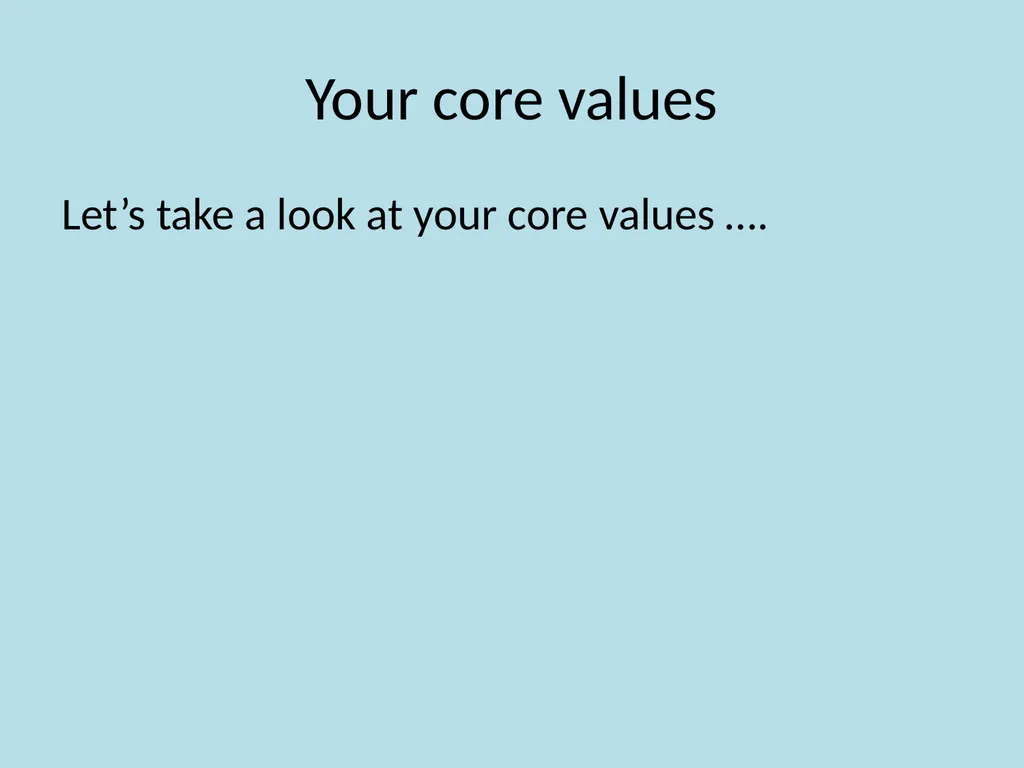 Your core values

Let’s take a look at your core values ….